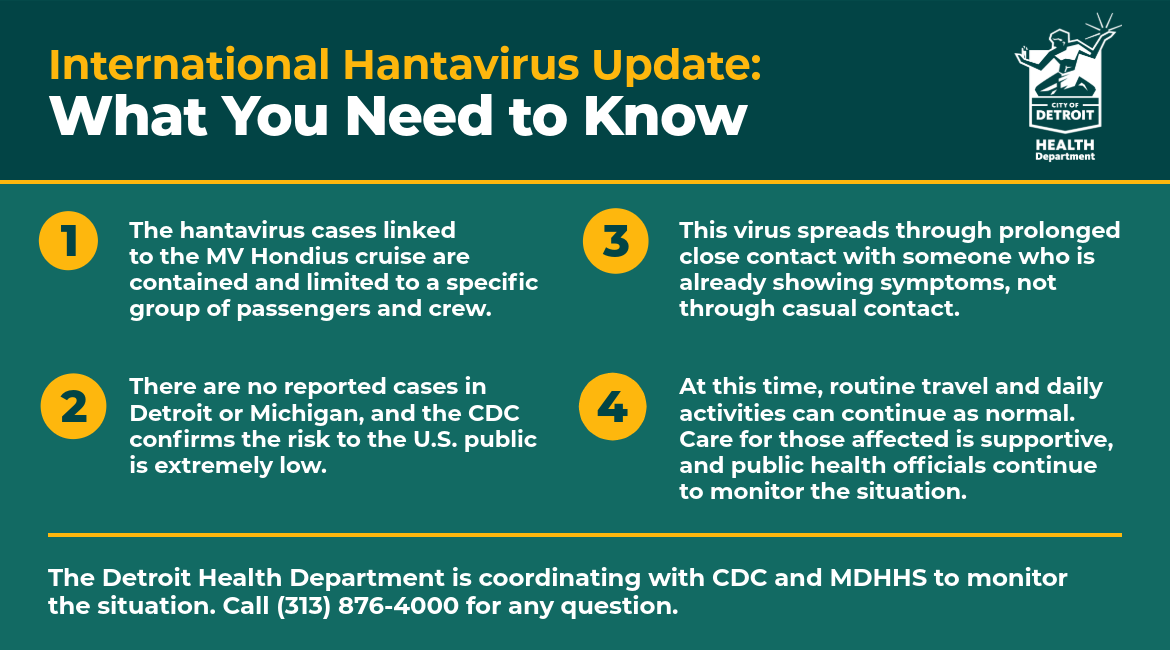 International Hantavirus Update:
What You Need to Know

CITY OF DETROIT HEALTH Department

1 The hantavirus cases linked to the MV Hondius cruise are contained and limited to a specific group of passengers and crew.

2 There are no reported cases in Detroit or Michigan, and the CDC confirms the risk to the U.S. public is extremely low.

3 This virus spreads through prolonged close contact with someone who is already showing symptoms, not through casual contact.

4 At this time, routine travel and daily activities can continue as normal. Care for those affected is supportive, and public health officials continue to monitor the situation.

The Detroit Health Department is coordinating with CDC and MDHHS to monitor the situation. Call (313) 876-4000 for any question.